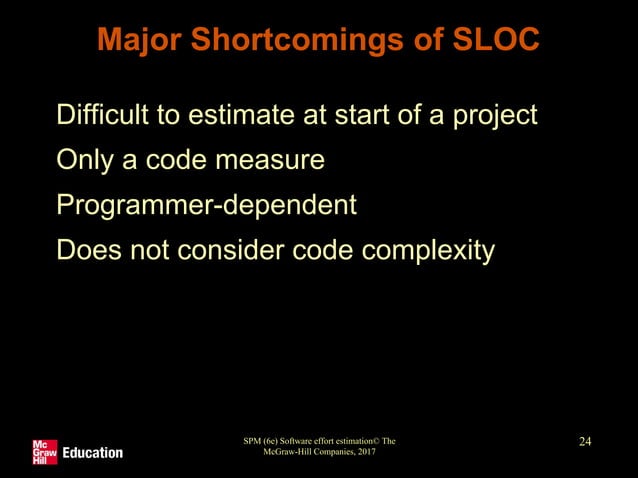 Major Shortcomings of SLOC

Difficult to estimate at start of a project

Only a code measure

Programmer-dependent

Does not consider code complexity

Mc Graw Hill Education

SPM (6e) Software effort estimation© The McGraw-Hill Companies, 2017

24